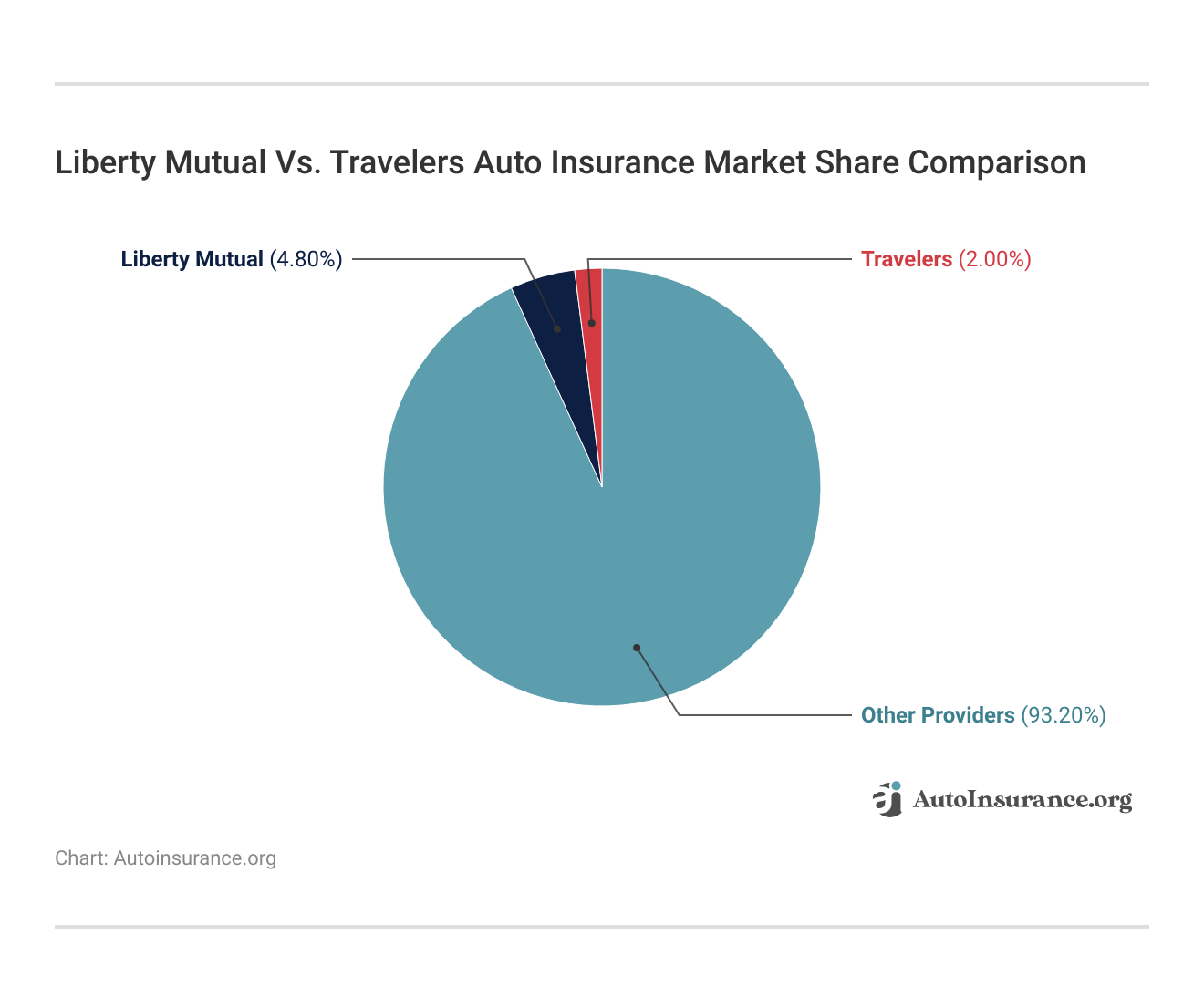 Liberty Mutual Vs. Travelers Auto Insurance Market Share Comparison

Liberty Mutual (4.80%)

Travelers (2.00%)

Other Providers (93.20%)

ai AutoInsurance.org

Chart: Autoinsurance.org